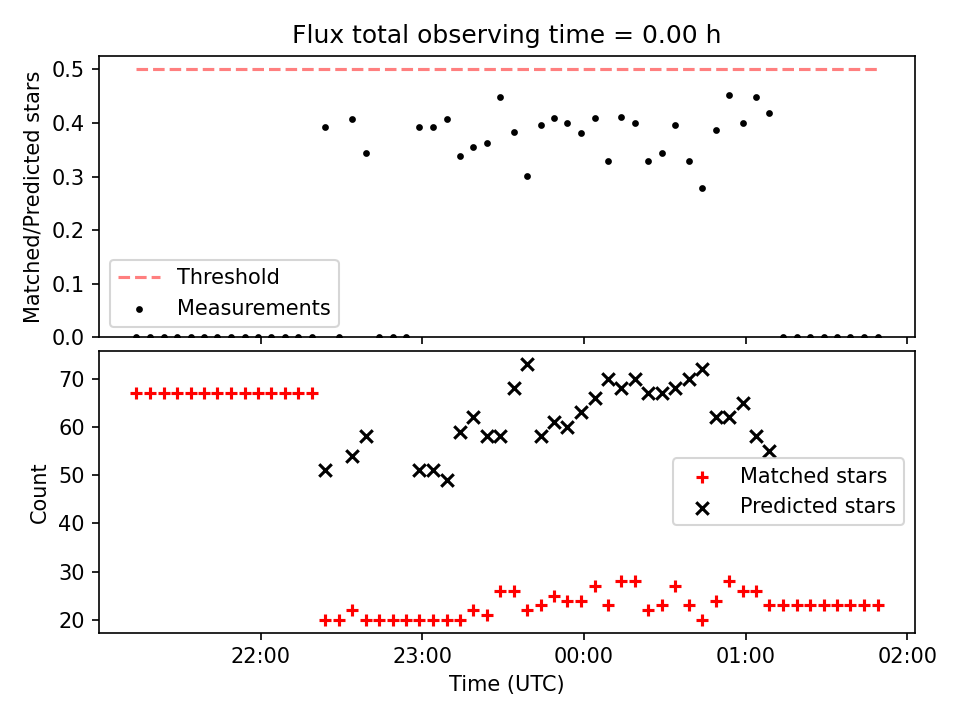 Flux total observing time = 0.00 h

Matched/Predicted stars

0.5
0.4
0.3
0.2
0.1
0.0

Threshold
Measurements

Count

70
60
50
40
30
20

Matched stars
Predicted stars

22:00
23:00
00:00
01:00
02:00

Time (UTC)